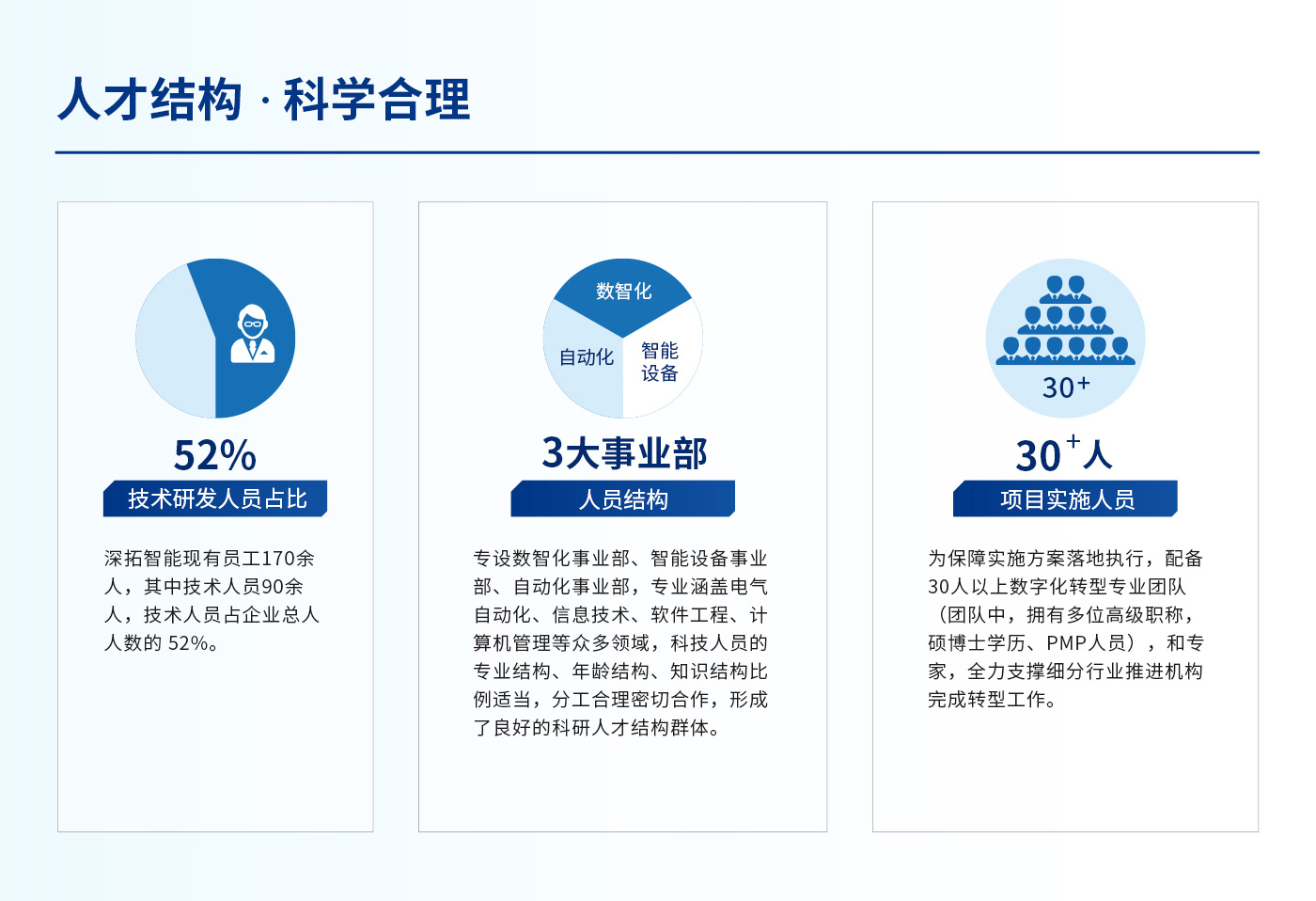 人才结构 · 科学合理

52%

技术研发人员占比

深拓智能现有员工170余人，其中技术人员90余人，技术人员占企业总人人数的 52%。

数智化

自动化

智能设备

3大事业部

人员结构

专设数智化事业部、智能设备事业部、自动化事业部，专业涵盖电气自动化、信息技术、软件工程、计算机管理等众多领域，科技人员的专业结构、年龄结构、知识结构比例适当，分工合理密切合作，形成了良好的科研人才结构群体。

$30^+$

$30^+$人

项目实施人员

为保障实施方案落地执行，配备30人以上数字化转型专业团队（团队中，拥有多位高级职称，硕博士学历、PMP人员），和专家，全力支撑细分行业推进机构完成转型工作。